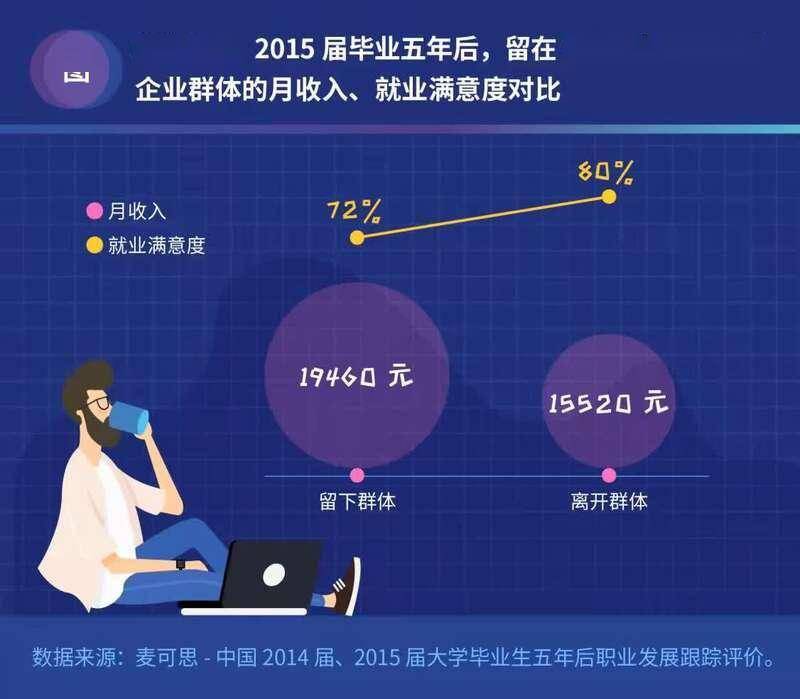 图

2015 届毕业五年后，留在企业群体的月收入、就业满意度对比

月收入
就业满意度

72%
80%

19460 元
15520 元

留下群体
离开群体

数据来源：麦可思 - 中国 2014 届、2015 届大学毕业生五年后职业发展跟踪评价。